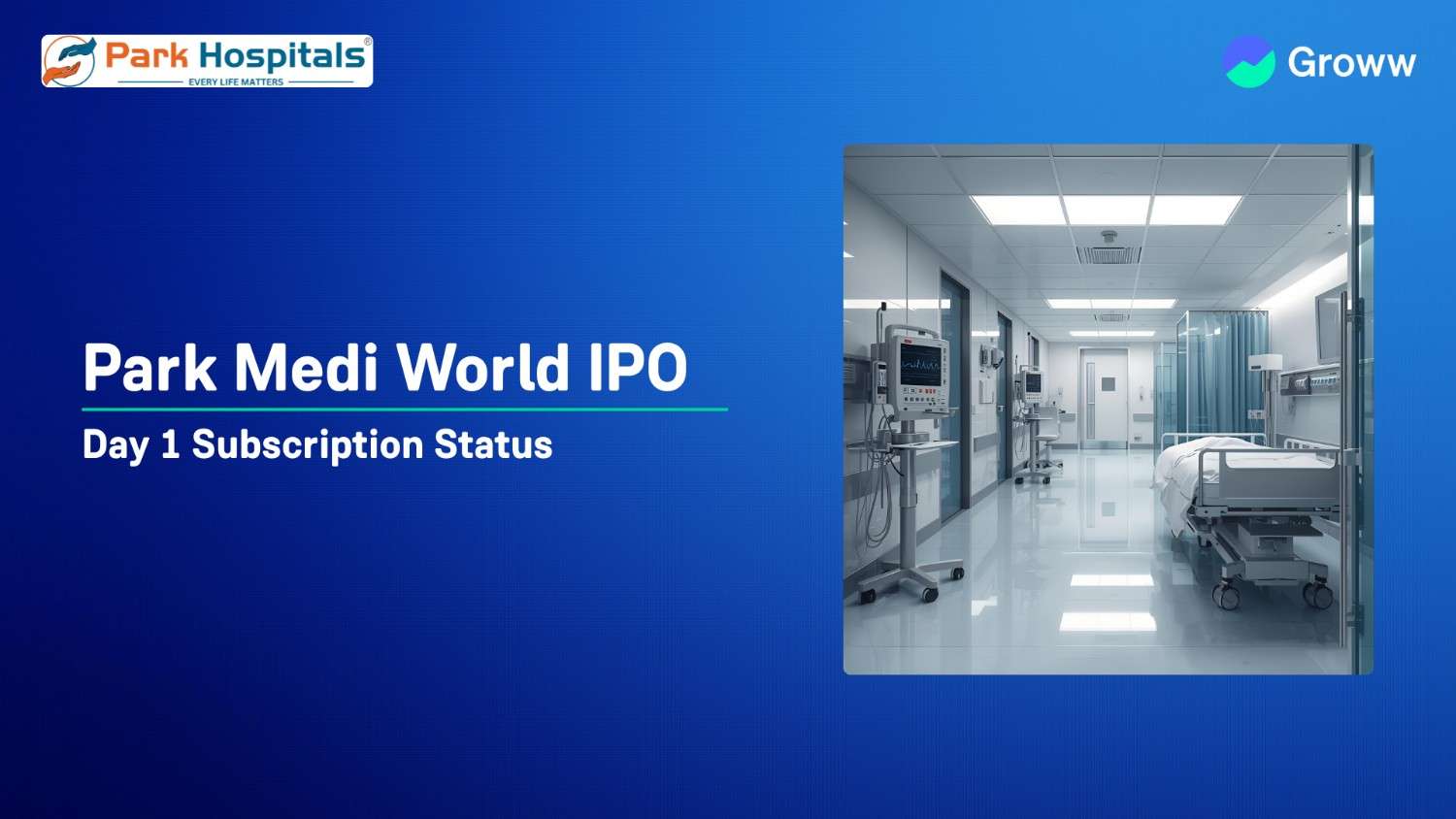 Park Hospitals®
EVERY LIFE MATTERS

Groww

Park Medi World IPO

Day 1 Subscription Status